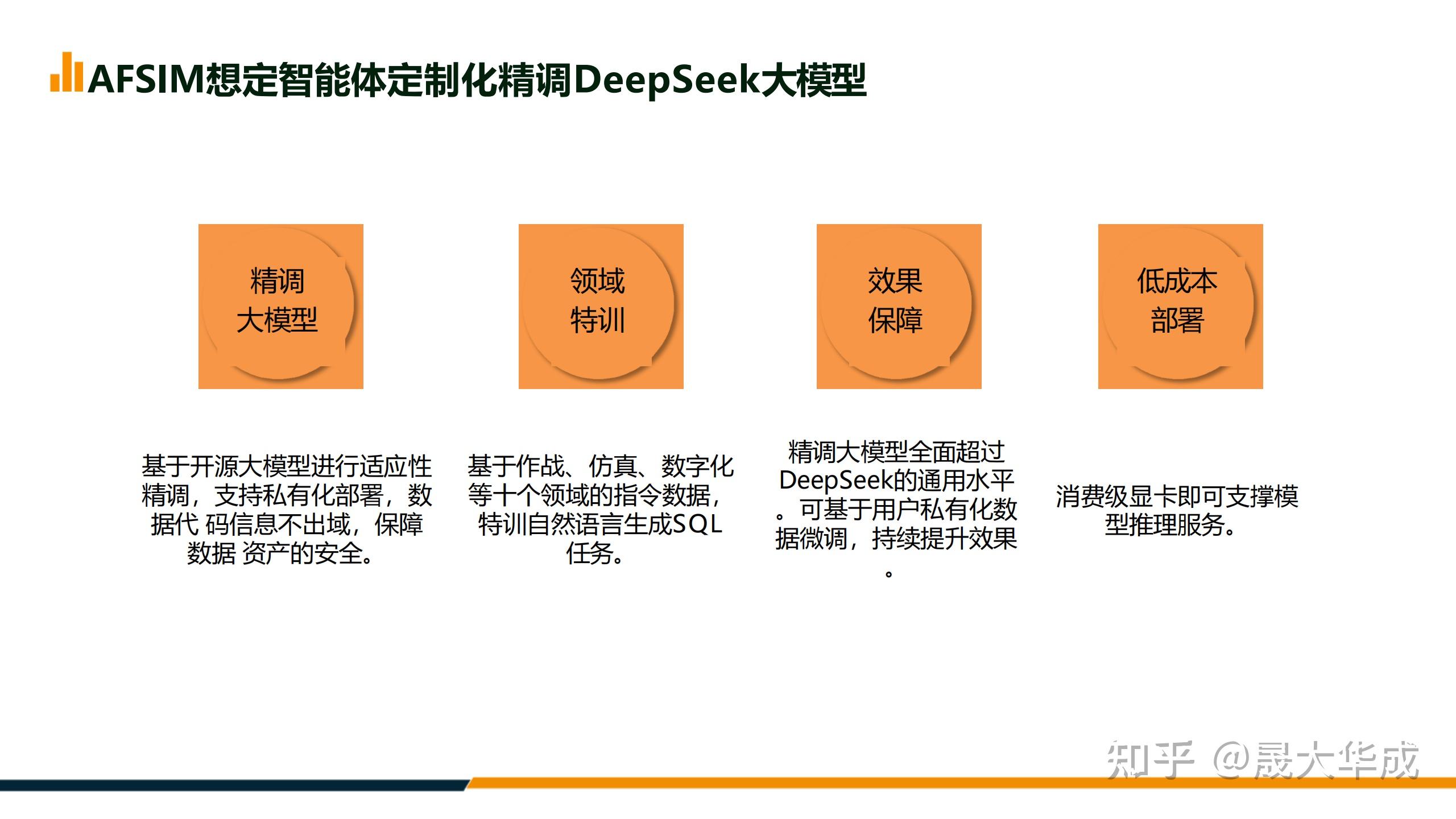 AFSIM想定智能体定制化精调DeepSeek大模型

精调
大模型

领域
特训

效果
保障

低成本
部署

基于开源大模型进行适应性精调，支持私有化部署，数据代 码信息不出域，保障数据 资产的安全。

基于作战、仿真、数字化等十个领域的指令数据，特训自然语言生成SQL任务。

精调大模型全面超过DeepSeek的通用水平。可基于用户私有化数据微调，持续提升效果。

消费级显卡即可支撑模型推理服务。

知乎 @晟大华成